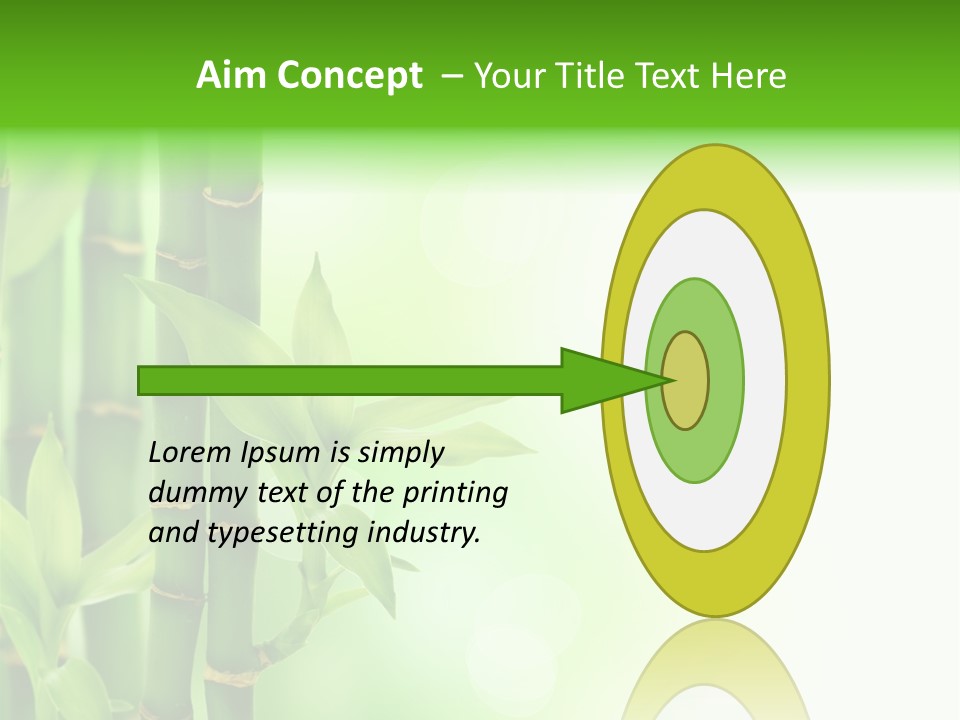 Aim Concept – Your Title Text Here

Lorem Ipsum is simply dummy text of the printing and typesetting industry.